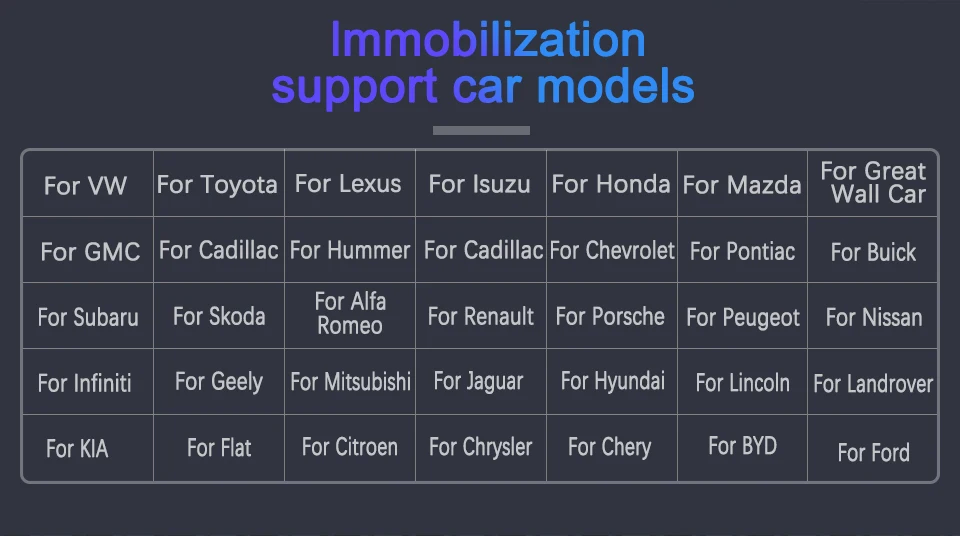 Immobilization
support car models

| For VW | For Toyota | For Lexus | For Isuzu | For Honda | For Mazda | For Great Wall Car |
|---|---|---|---|---|---|---|
| For GMC | For Cadillac | For Hummer | For Cadillac | For Chevrolet | For Pontiac | For Buick |
| For Subaru | For Skoda | For Alfa Romeo | For Renault | For Porsche | For Peugeot | For Nissan |
| For Infiniti | For Geely | For Mitsubishi | For Jaguar | For Hyundai | For Lincoln | For Landrover |
| For KIA | For Flat | For Citroen | For Chrysler | For Chery | For BYD | For Ford |